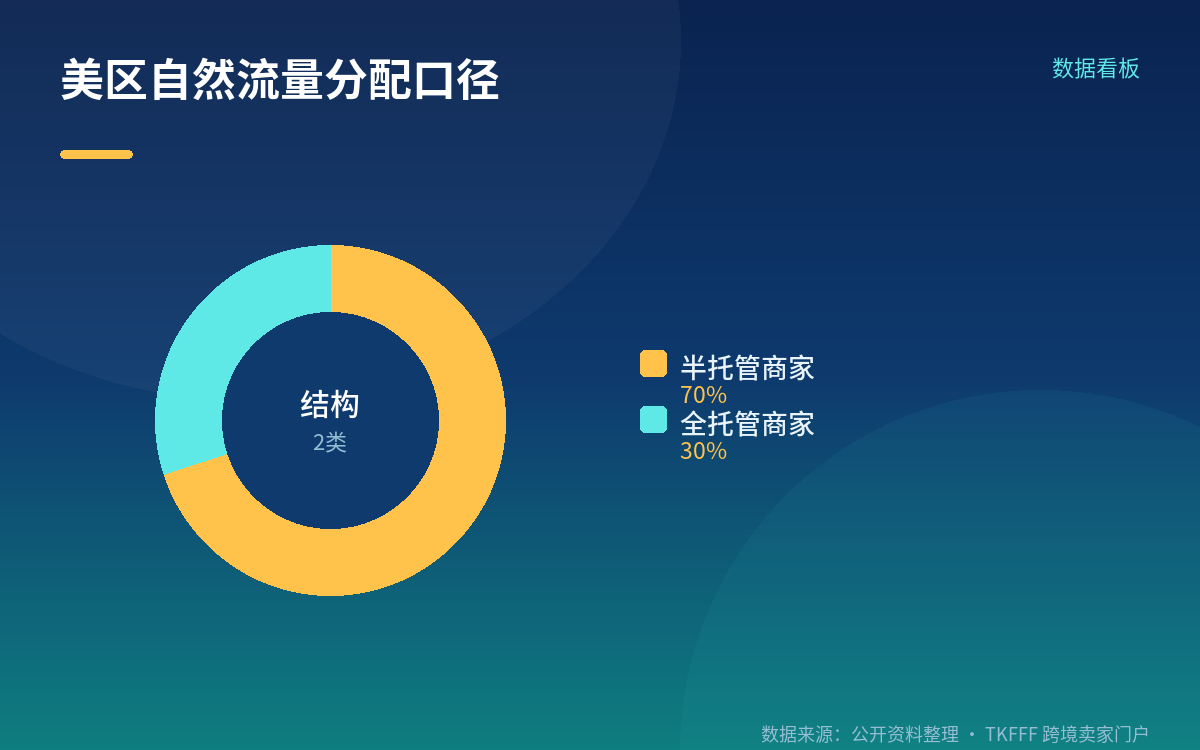 美区自然流量分配口径

数据看板

结构
2类

半托管商家
70%
全托管商家
30%

数据来源：公开资料整理 · TKFFF 跨境卖家门户